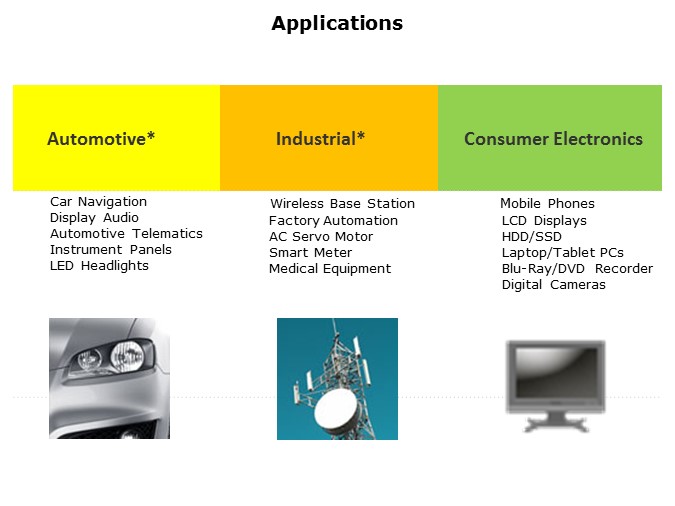 Applications

Automotive*

Car Navigation
Display Audio
Automotive Telematics
Instrument Panels
LED Headlights

Industrial*

Wireless Base Station
Factory Automation
AC Servo Motor
Smart Meter
Medical Equipment

Consumer Electronics

Mobile Phones
LCD Displays
HDD/SSD
Laptop/Tablet PCs
Blu-Ray/DVD Recorder
Digital Cameras